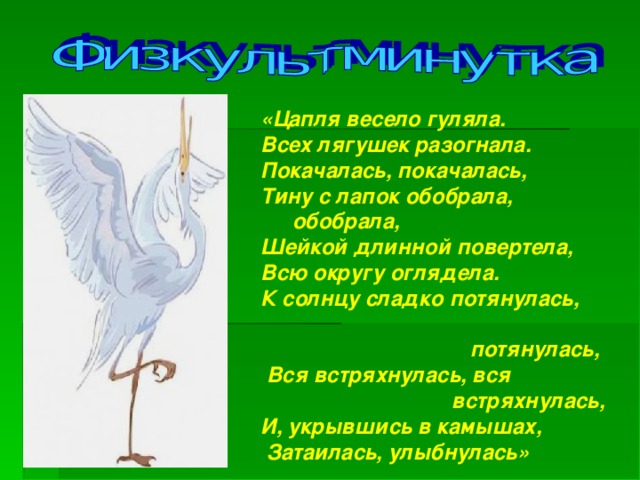 Физкультминутка

«Цапля весело гуляла.
Всех лягушек разогнала.
Покачалась, покачалась,
Тину с лапок обобрала,
обобрала,
Шейкой длинной повертела,
Всю округу оглядела.
К солнцу сладко потянулась,
потянулась,
Вся встряхнулась, вся
встряхнулась,
И, укрывшись в камышах,
Затаилась, улыбнулась»